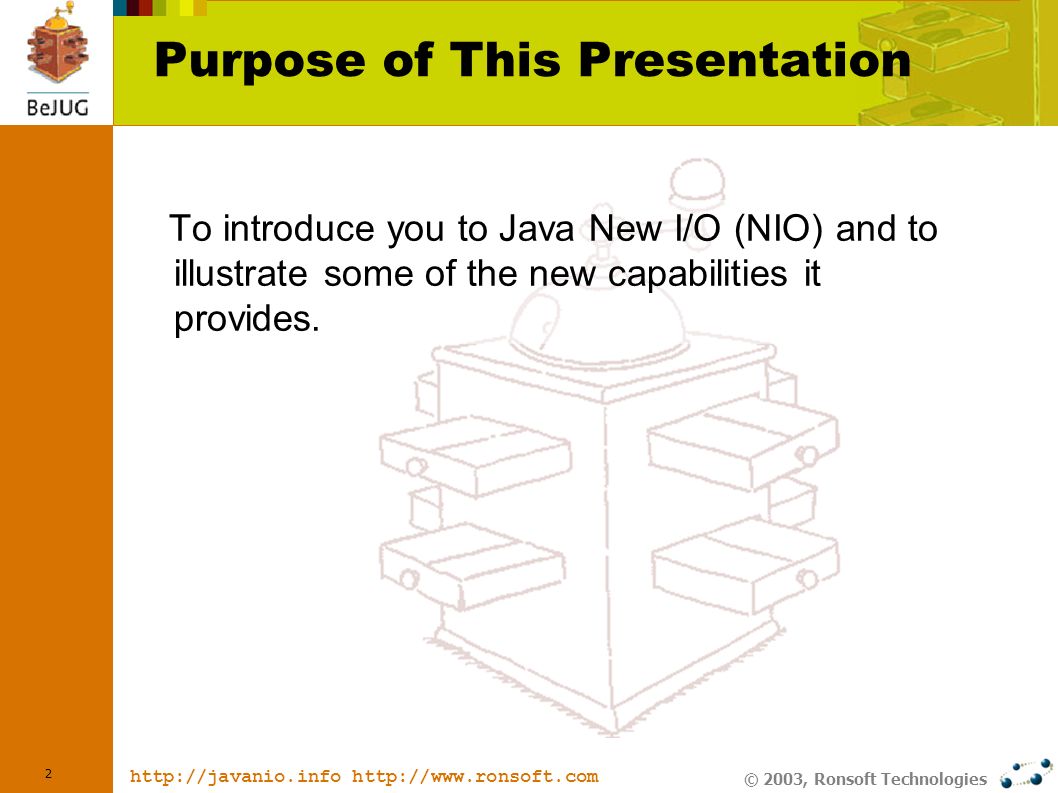 BeJUG

Purpose of This Presentation

To introduce you to Java New I/O (NIO) and to illustrate some of the new capabilities it provides.

2

http://javanio.info http://www.ronsoft.com

© 2003, Ronsoft Technologies